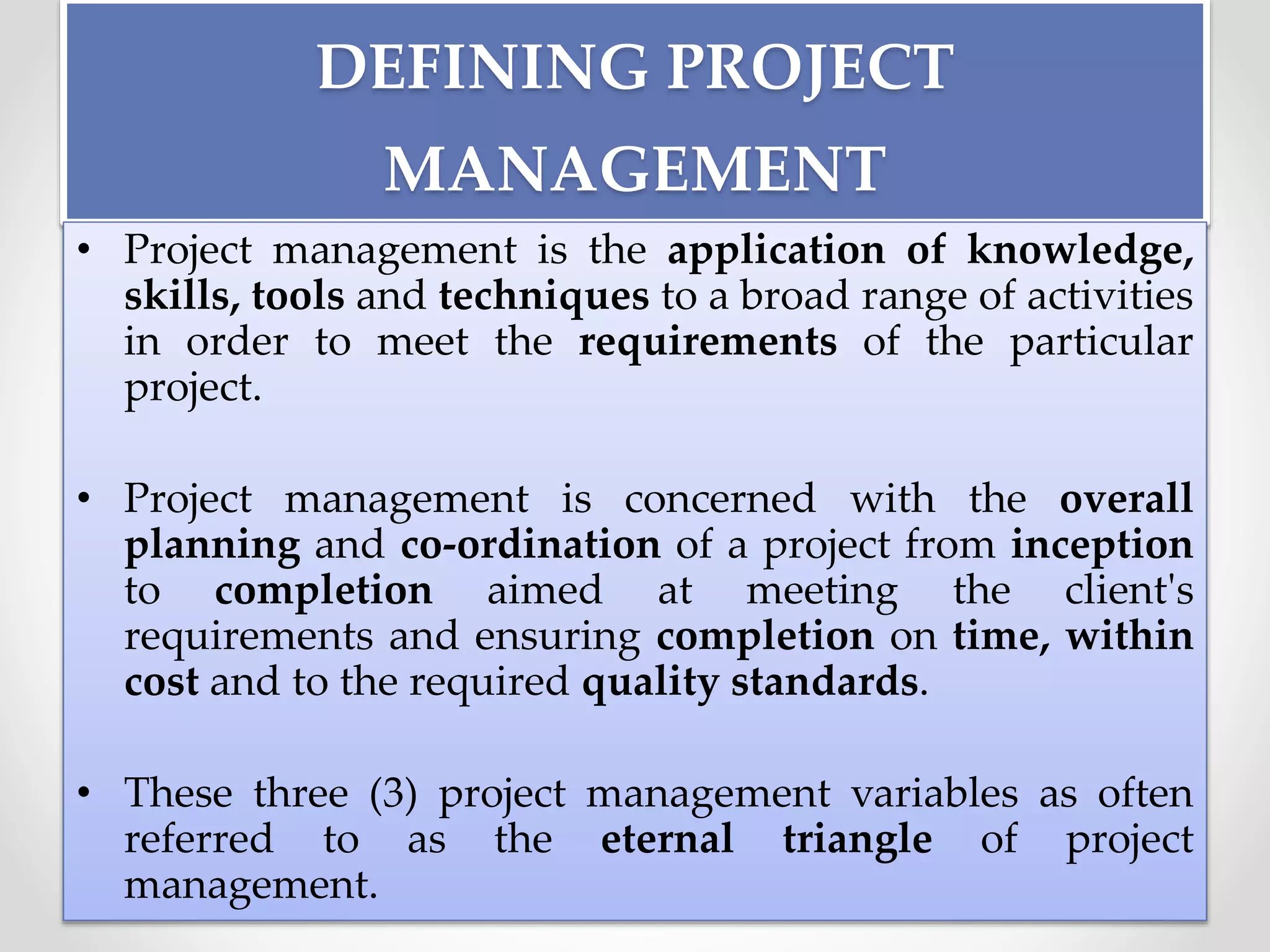 DEFINING PROJECT MANAGEMENT

• Project management is the application of knowledge, skills, tools and techniques to a broad range of activities in order to meet the requirements of the particular project.

• Project management is concerned with the overall planning and co-ordination of a project from inception to completion aimed at meeting the client's requirements and ensuring completion on time, within cost and to the required quality standards.

• These three (3) project management variables as often referred to as the eternal triangle of project management.